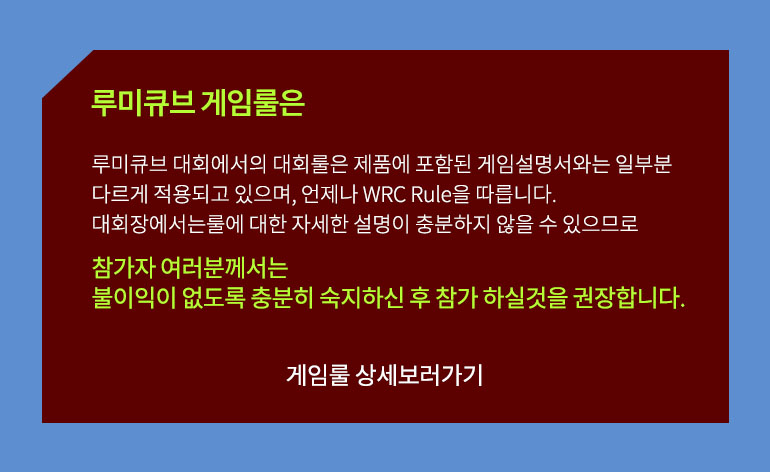 루미큐브 게임룰은

루미큐브 대회에서의 대회룰은 제품에 포함된 게임설명서와는 일부분 다르게 적용되고 있으며, 언제나 WRC Rule을 따릅니다.
대회장에서는룰에 대한 자세한 설명이 충분하지 않을 수 있으므로

참가자 여러분께서는
불이익이 없도록 충분히 숙지하신 후 참가 하실것을 권장합니다.

게임룰 상세보러가기